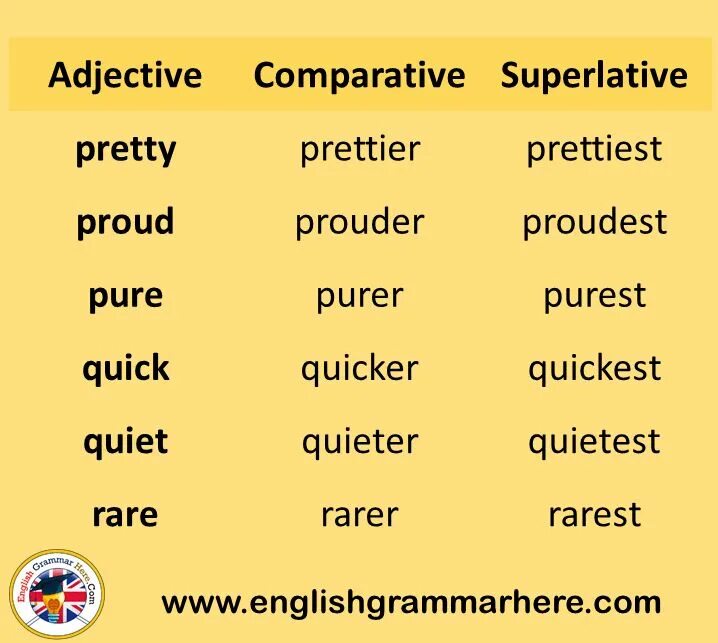 | Adjective | Comparative | Superlative |
|---|---|---|
| pretty | prettier | prettiest |
| proud | prouder | proudest |
| pure | purer | purest |
| quick | quicker | quickest |
| quiet | quieter | quietest |
| rare | rarer | rarest |

English Grammar Here.Com

www.englishgrammarhere.com